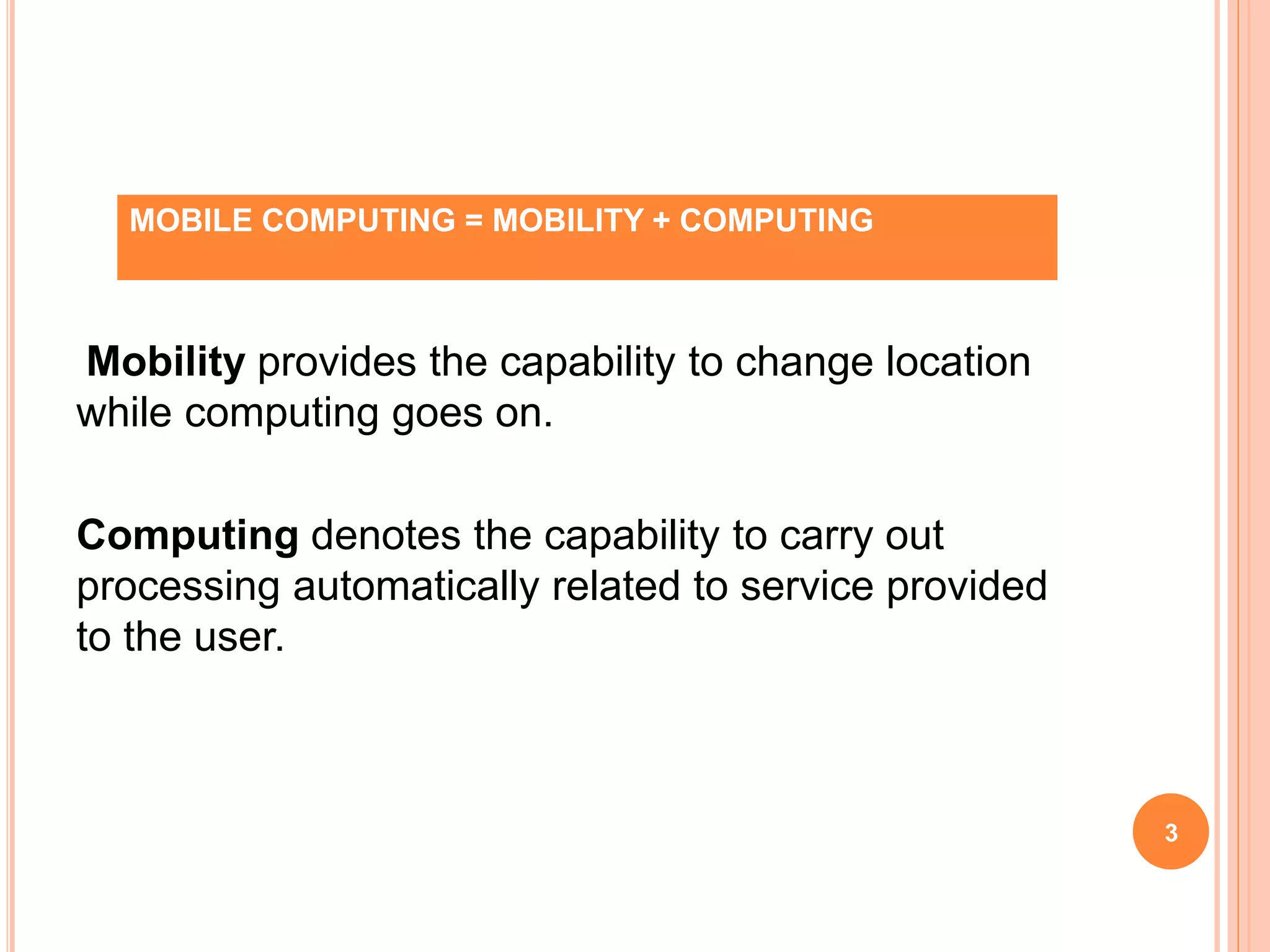 MOBILE COMPUTING = MOBILITY + COMPUTING

Mobility provides the capability to change location while computing goes on.

Computing denotes the capability to carry out processing automatically related to service provided to the user.

3